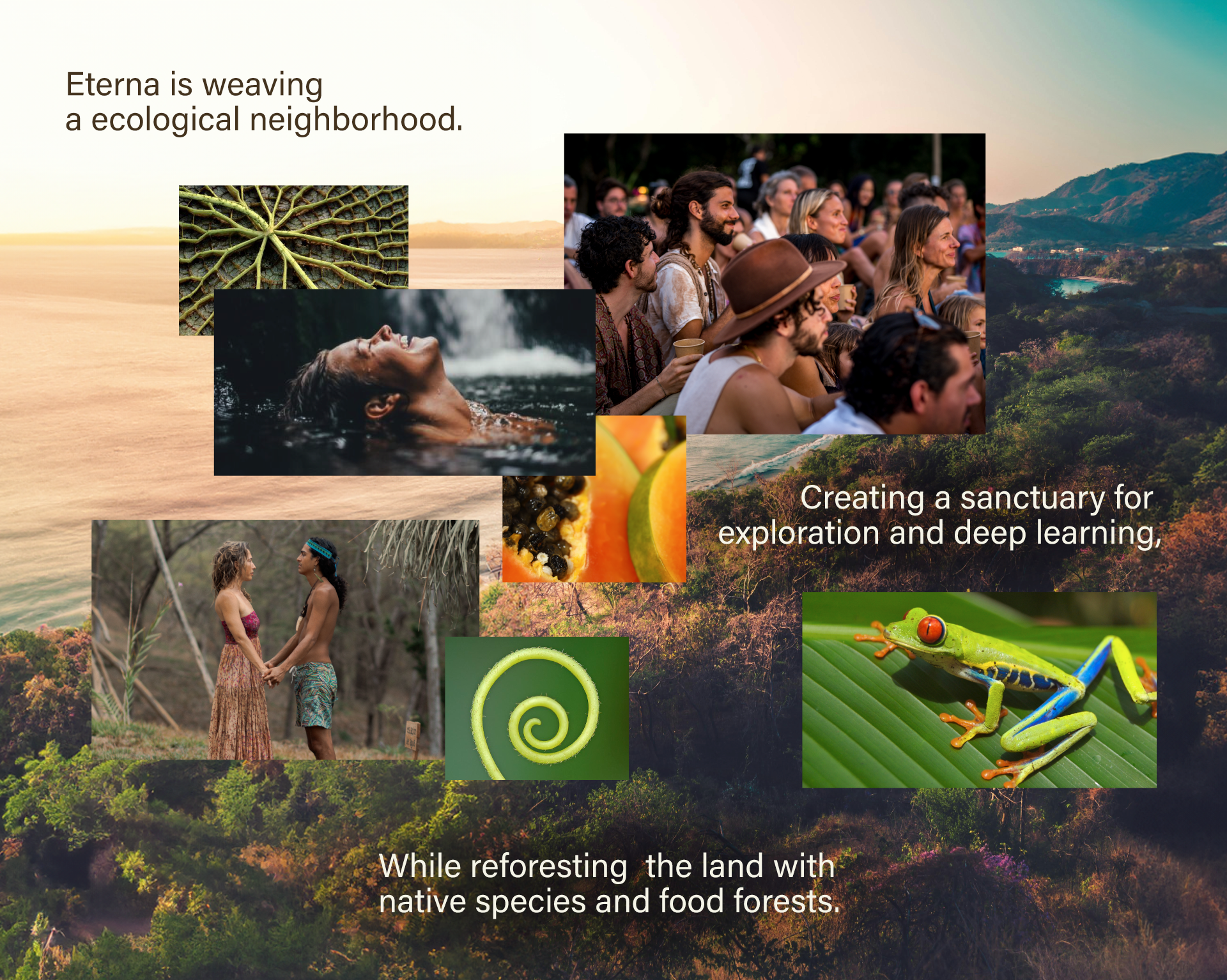 Eterna is weaving
a ecological neighborhood.

Creating a sanctuary for
exploration and deep learning,

While reforesting the land with
native species and food forests.